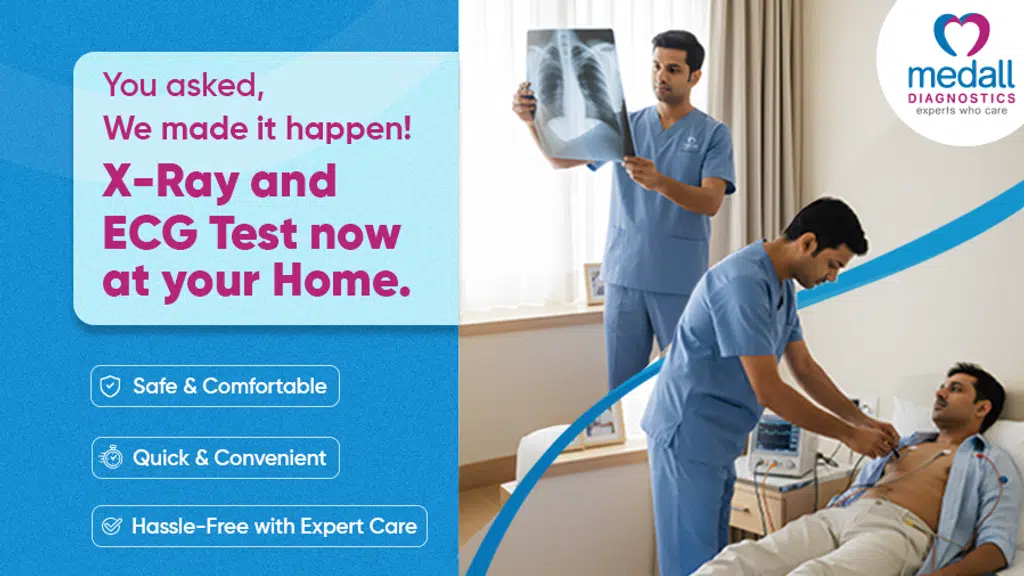 You asked,
We made it happen!

X-Ray and ECG Test now at your Home.

Safe & Comfortable

Quick & Convenient

Hassle-Free with Expert Care

medall
DIAGNOSTICS
experts who care